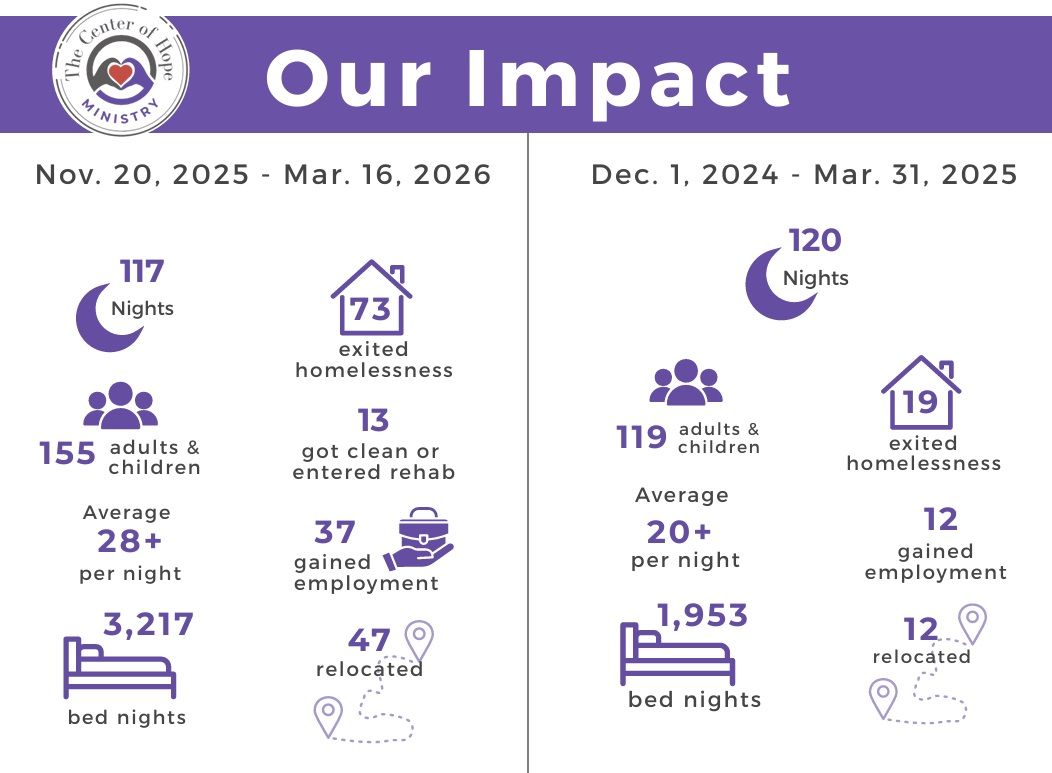 The Center of Hope MINISTRY

Our Impact

Nov. 20, 2025 - Mar. 16, 2026

117 Nights

155 adults & children

Average 28+ per night

3,217 bed nights

73 exited homelessness

13 got clean or entered rehab

37 gained employment

47 relocated

Dec. 1, 2024 - Mar. 31, 2025

120 Nights

119 adults & children

Average 20+ per night

1,953 bed nights

19 exited homelessness

12 gained employment

12 relocated